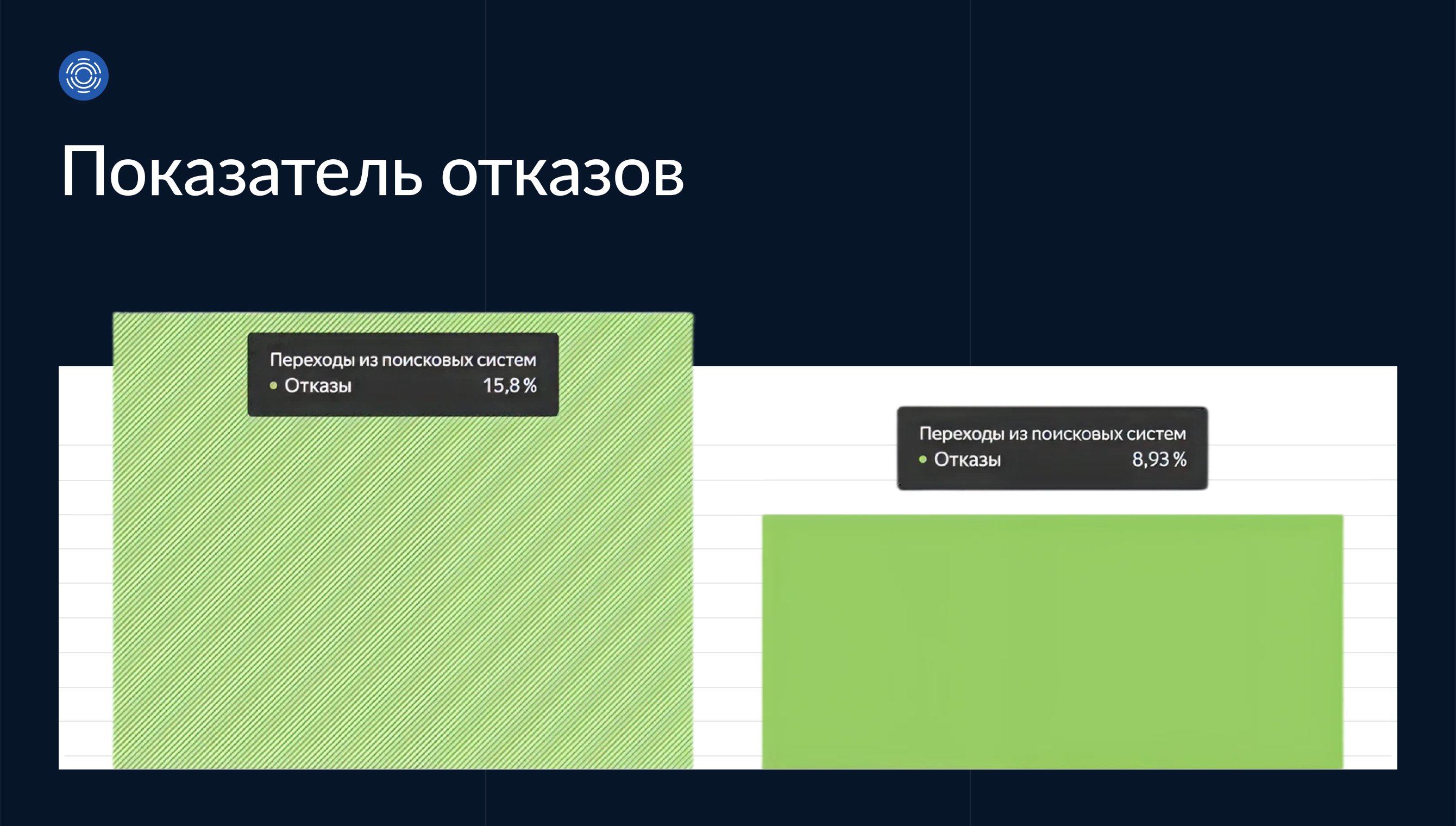 Показатель отказов

Переходы из поисковых систем
Отказы 15,8 %

Переходы из поисковых систем
Отказы 8,93 %